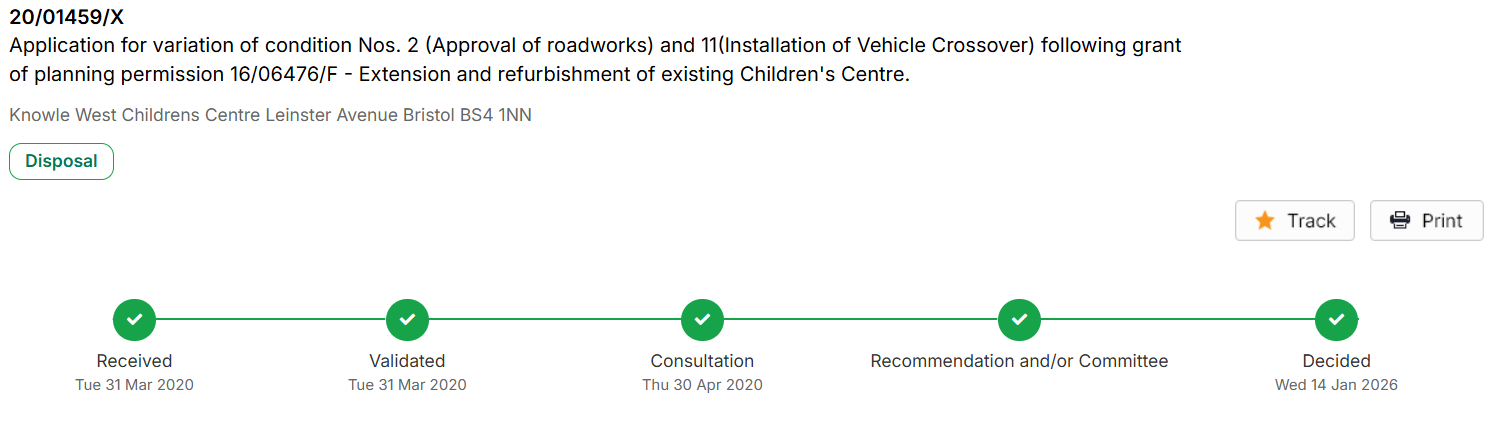 20/01459/X
Application for variation of condition Nos. 2 (Approval of roadworks) and 11(Installation of Vehicle Crossover) following grant of planning permission 16/06476/F - Extension and refurbishment of existing Children's Centre.

Knowle West Childrens Centre Leinster Avenue Bristol BS4 1NN

Disposal

Track
Print

Received
Tue 31 Mar 2020

Validated
Tue 31 Mar 2020

Consultation
Thu 30 Apr 2020

Recommendation and/or Committee

Decided
Wed 14 Jan 2026